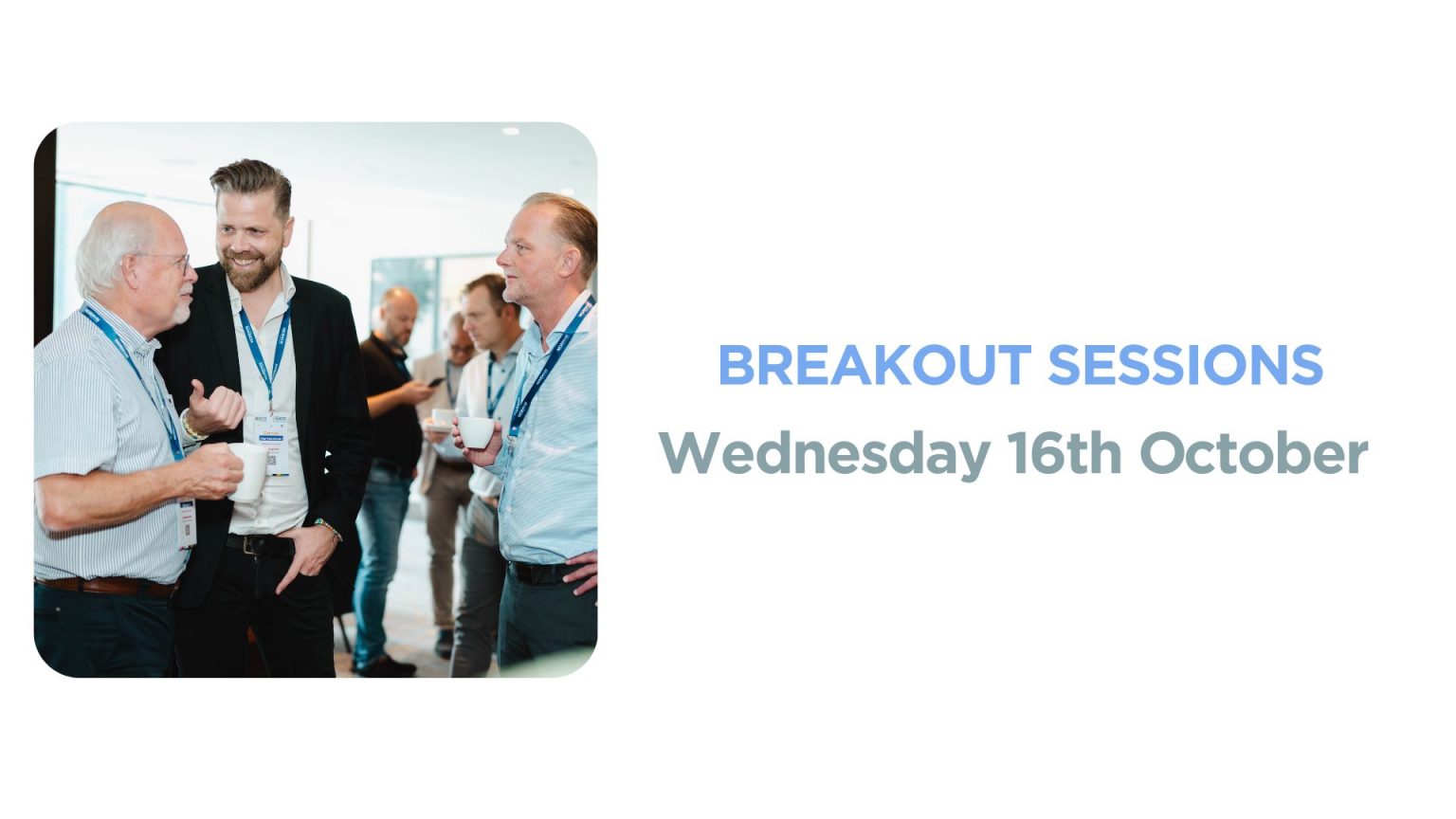 BREAKOUT SESSIONS
Wednesday 16th October